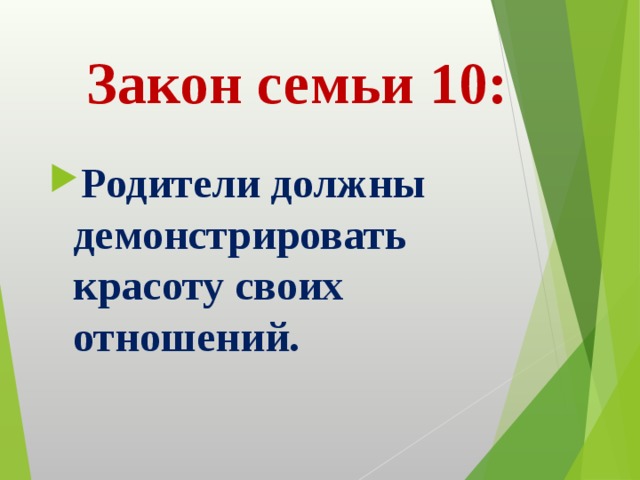 Закон семьи 10:

Родители должны демонстрировать красоту своих отношений.